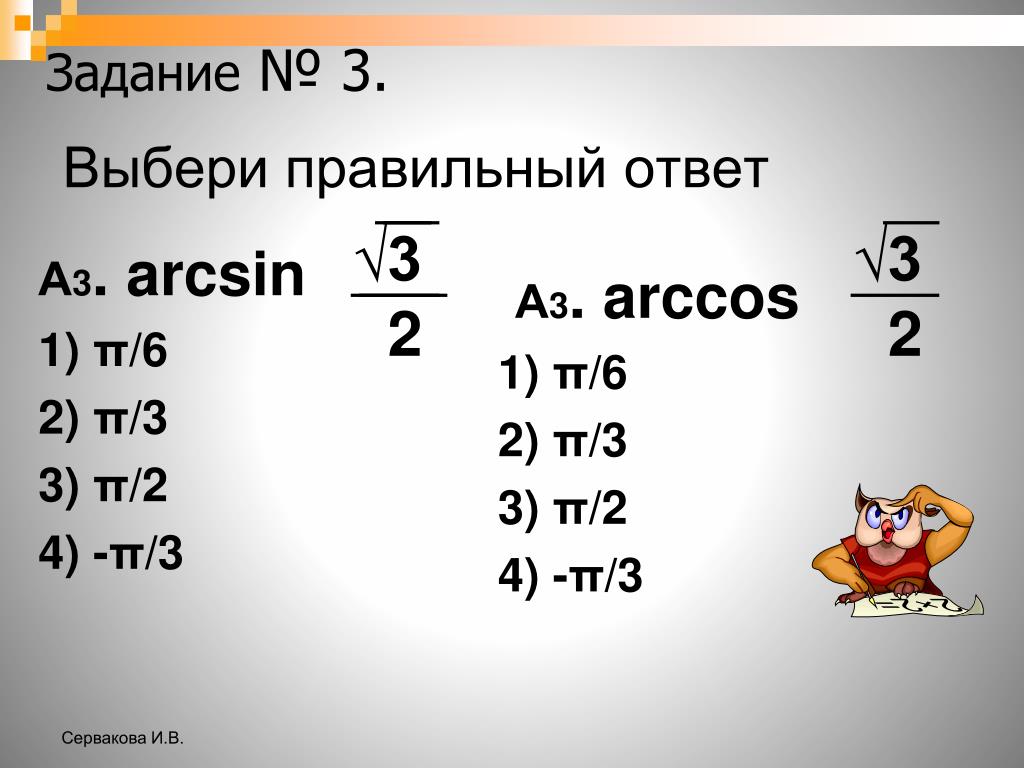 Задание № 3.

Выбери правильный ответ

А3. arcsin $\frac{\sqrt{3}}{2}$

1) π/6

2) π/3

3) π/2

4) -π/3

А3. arccos $\frac{\sqrt{3}}{2}$

1) π/6

2) π/3

3) π/2

4) -π/3

Сервакова И.В.